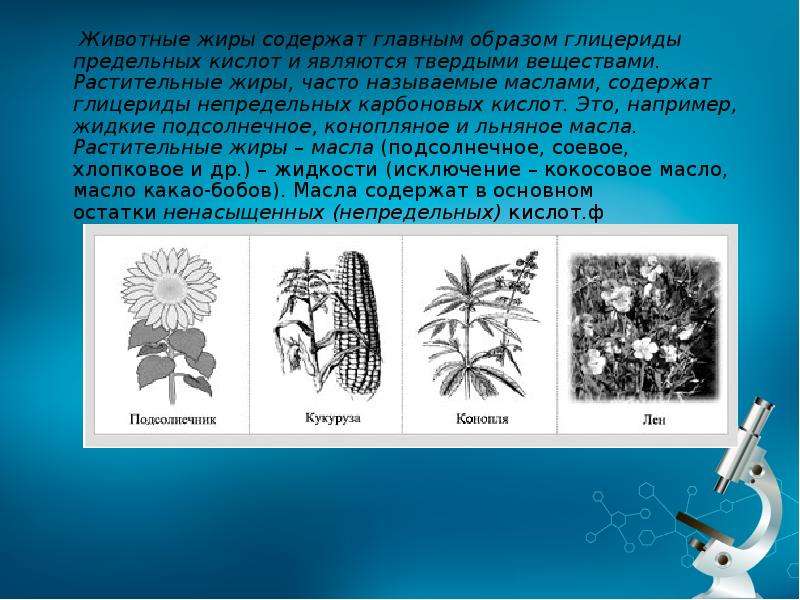 Животные жиры содержат главным образом глицериды предельных кислот и являются твердыми веществами. Растительные жиры, часто называемые маслами, содержат глицериды непредельных карбоновых кислот. Это, например, жидкие подсолнечное, конопляное и льняное масла. Растительные жиры – масла (подсолнечное, соевое, хлопковое и др.) – жидкости (исключение – кокосовое масло, масло какао-бобов). Масла содержат в основном остатки ненасыщенных (непредельных) кислот.ф

Подсолнечник

Кукуруза

Конопля

Лен